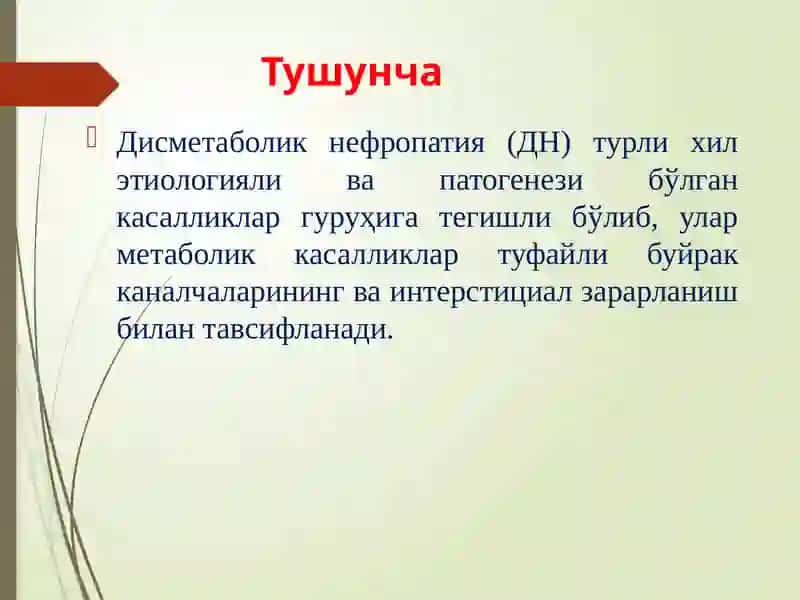 Тушунча

Дисметаболик нефропатия (ДН) турли хил этиологияли ва патогенези бўлган касалликлар гуруҳига тегишли бўлиб, улар метаболик касалликлар туфайли буйрак каналчаларининг ва интерстициал зарарланиш билан тавсифланади.